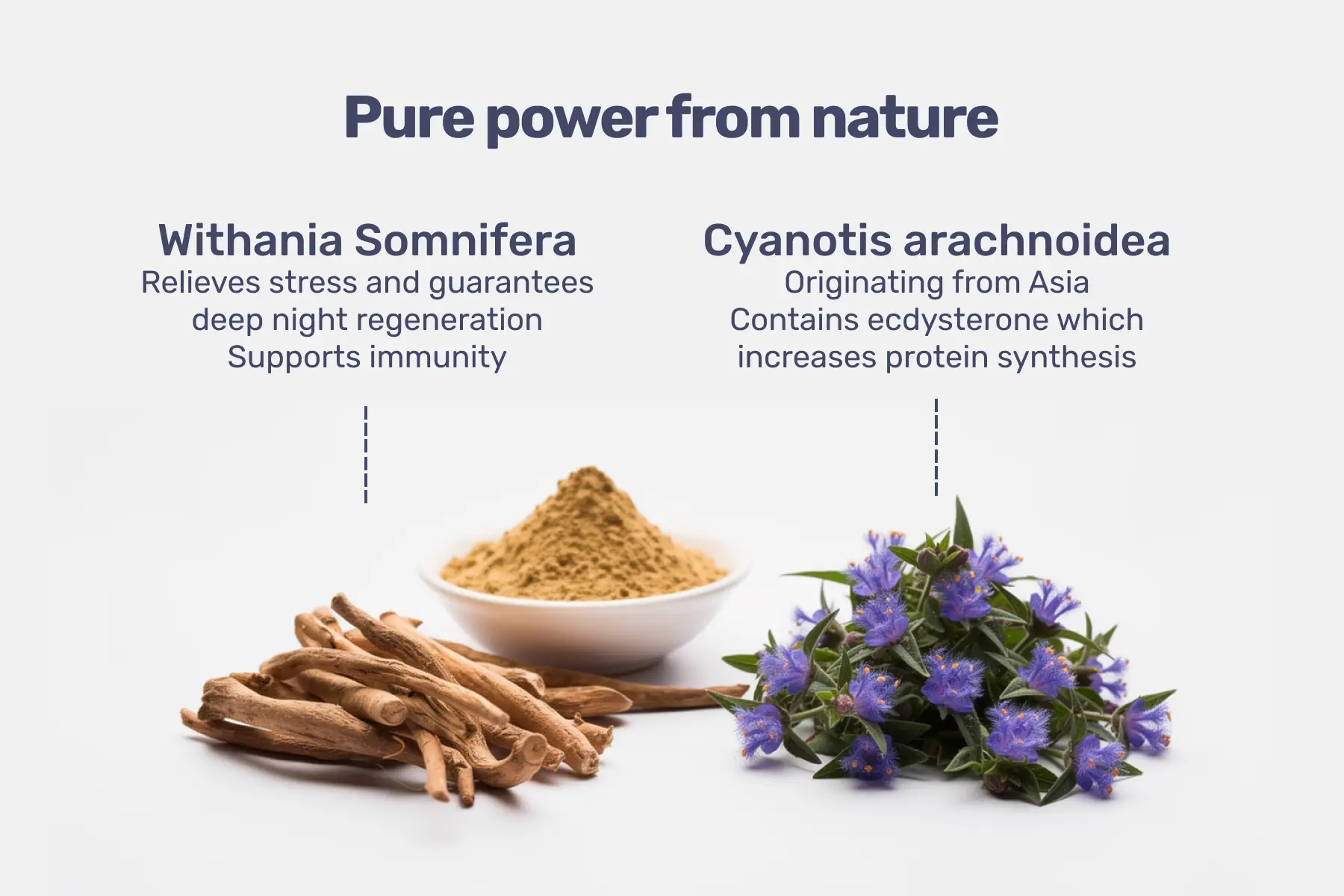 Pure power from nature

Withania Somnifera
Relieves stress and guarantees deep night regeneration
Supports immunity

Cyanotis arachnoidea
Originating from Asia
Contains ecdysterone which increases protein synthesis